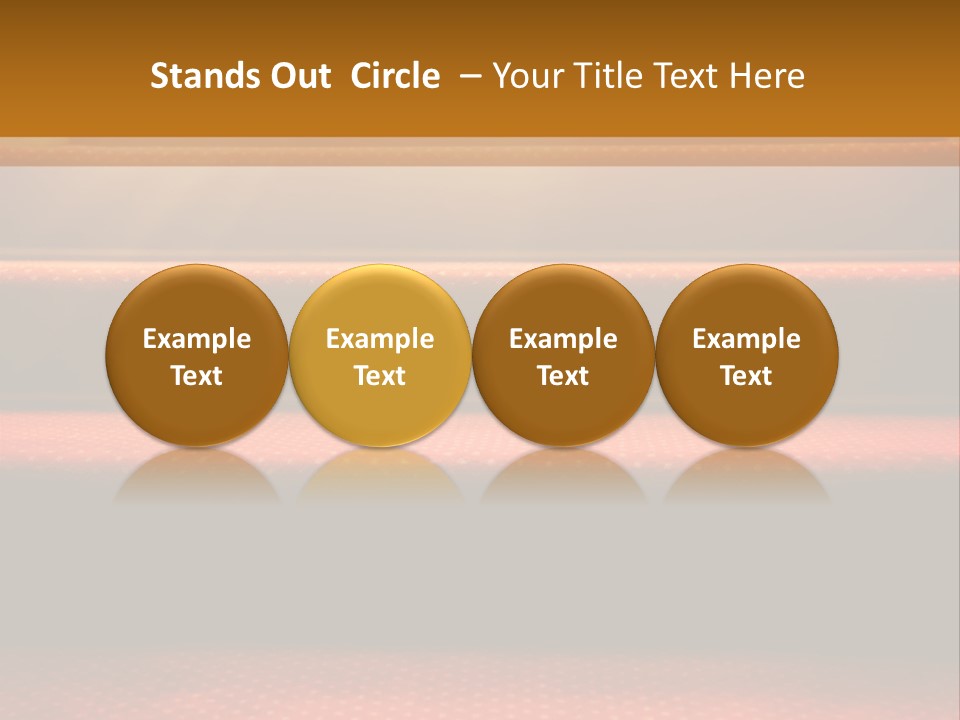 Stands Out Circle – Your Title Text Here

Example Text

Example Text

Example Text

Example Text